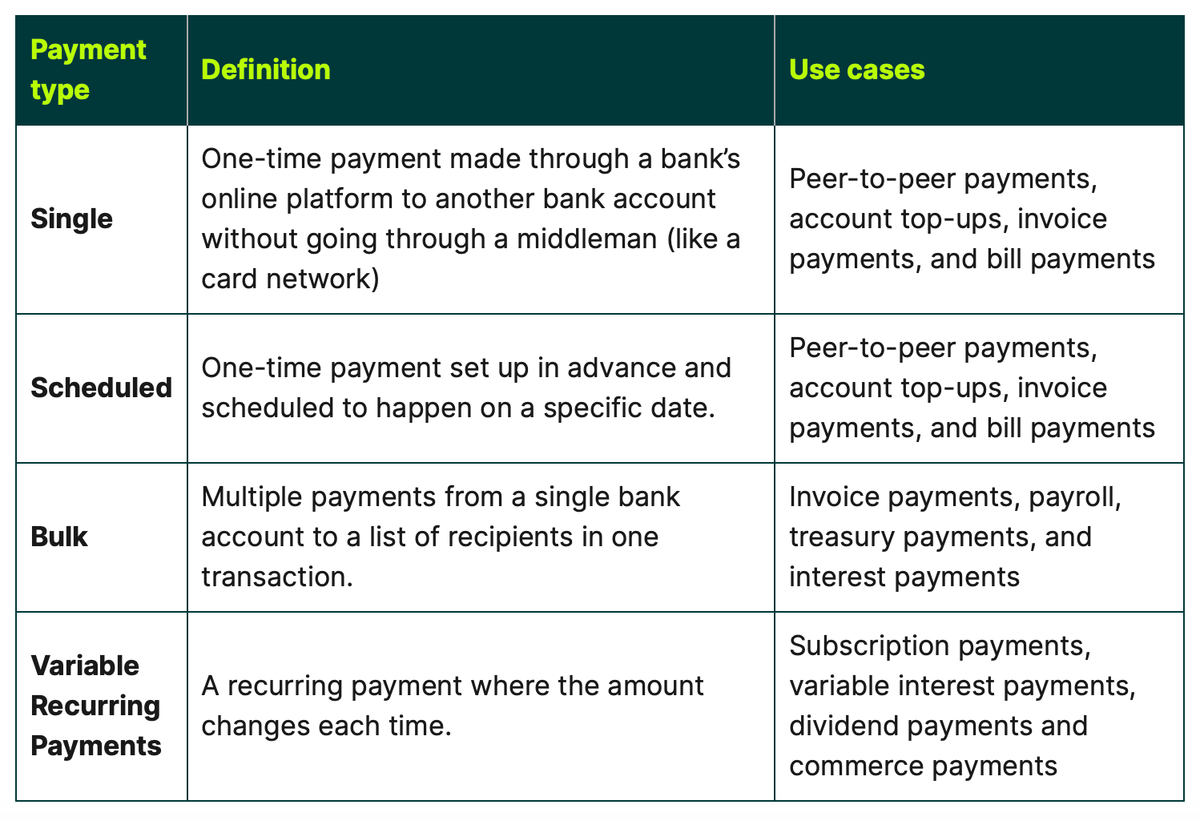 | Payment type | Definition | Use cases |
|---|---|---|
| Single | One-time payment made through a bank's online platform to another bank account without going through a middleman (like a card network) | Peer-to-peer payments, account top-ups, invoice payments, and bill payments |
| Scheduled | One-time payment set up in advance and scheduled to happen on a specific date. | Peer-to-peer payments, account top-ups, invoice payments, and bill payments |
| Bulk | Multiple payments from a single bank account to a list of recipients in one transaction. | Invoice payments, payroll, treasury payments, and interest payments |
| Variable Recurring Payments | A recurring payment where the amount changes each time. | Subscription payments, variable interest payments, dividend payments and commerce payments |